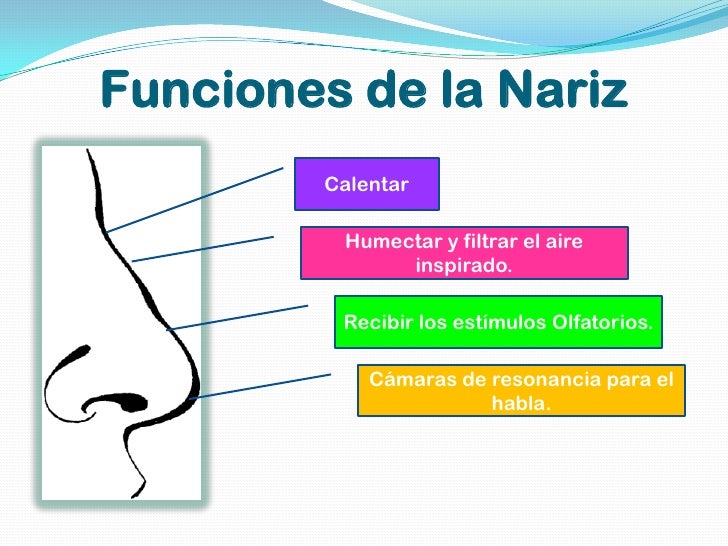 Funciones de la Nariz

Calentar

Humectar y filtrar el aire inspirado.

Recibir los estímulos Olfatorios.

Cámaras de resonancia para el habla.